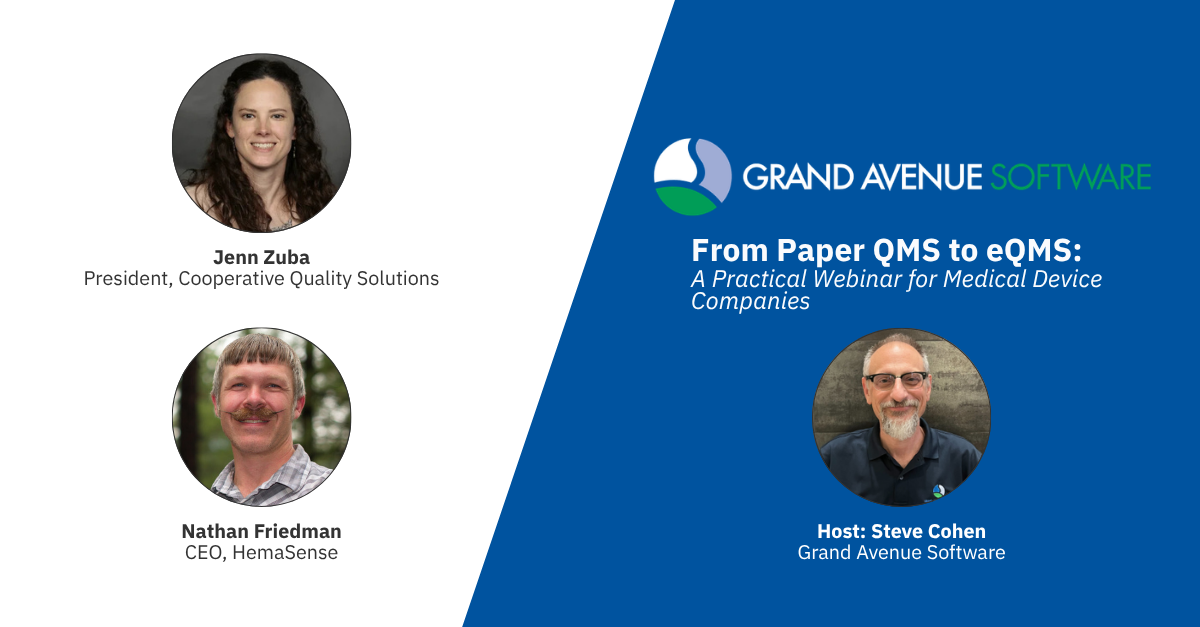 Jenn Zuba
President, Cooperative Quality Solutions

Nathan Friedman
CEO, HemaSense

GRAND AVENUE SOFTWARE

From Paper QMS to eQMS:
A Practical Webinar for Medical Device Companies

Host: Steve Cohen
Grand Avenue Software